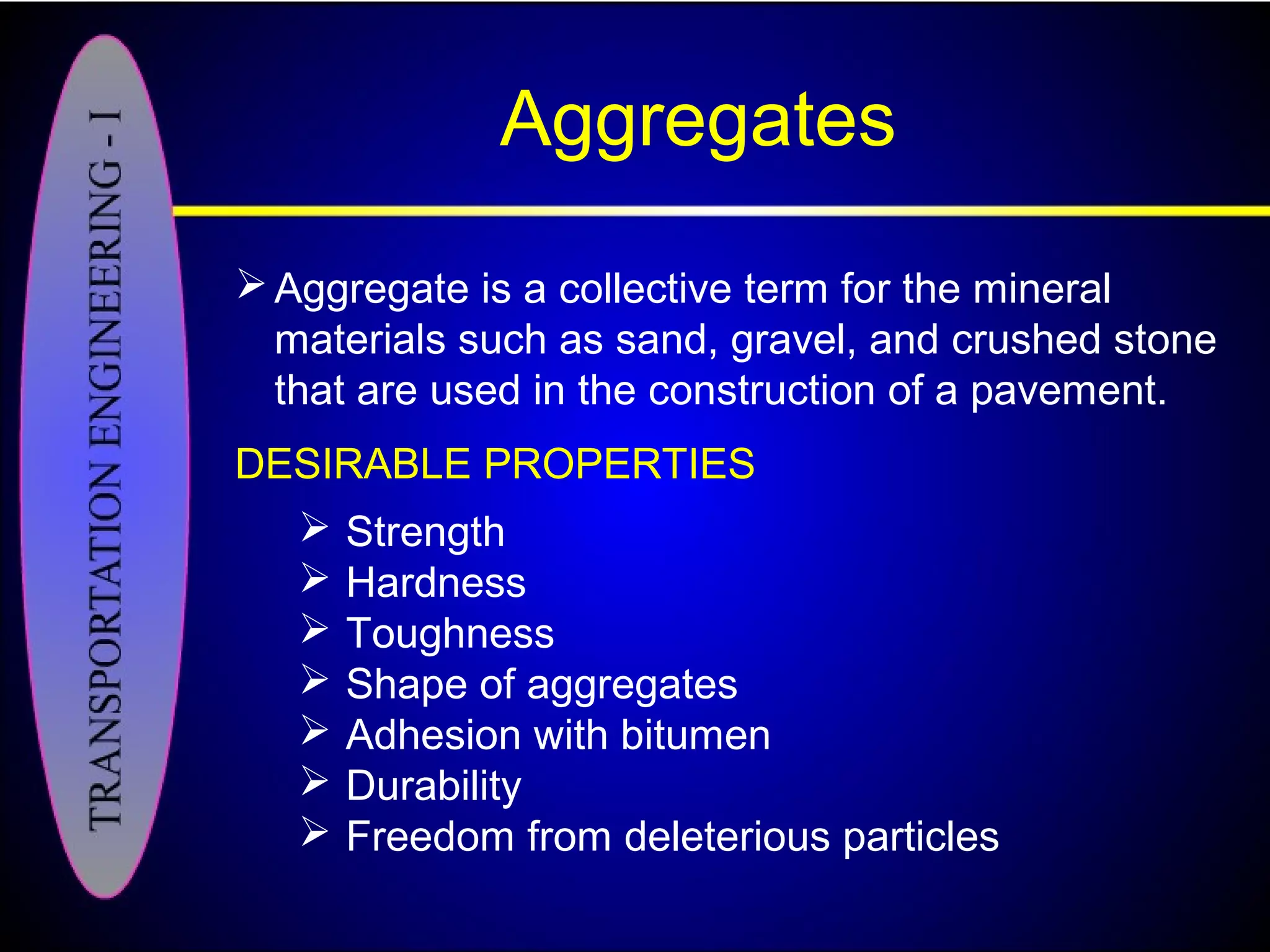 TRANSPORTATION ENGINEERING - I

Aggregates

➢ Aggregate is a collective term for the mineral materials such as sand, gravel, and crushed stone that are used in the construction of a pavement.

DESIRABLE PROPERTIES

➢ Strength
➢ Hardness
➢ Toughness
➢ Shape of aggregates
➢ Adhesion with bitumen
➢ Durability
➢ Freedom from deleterious particles